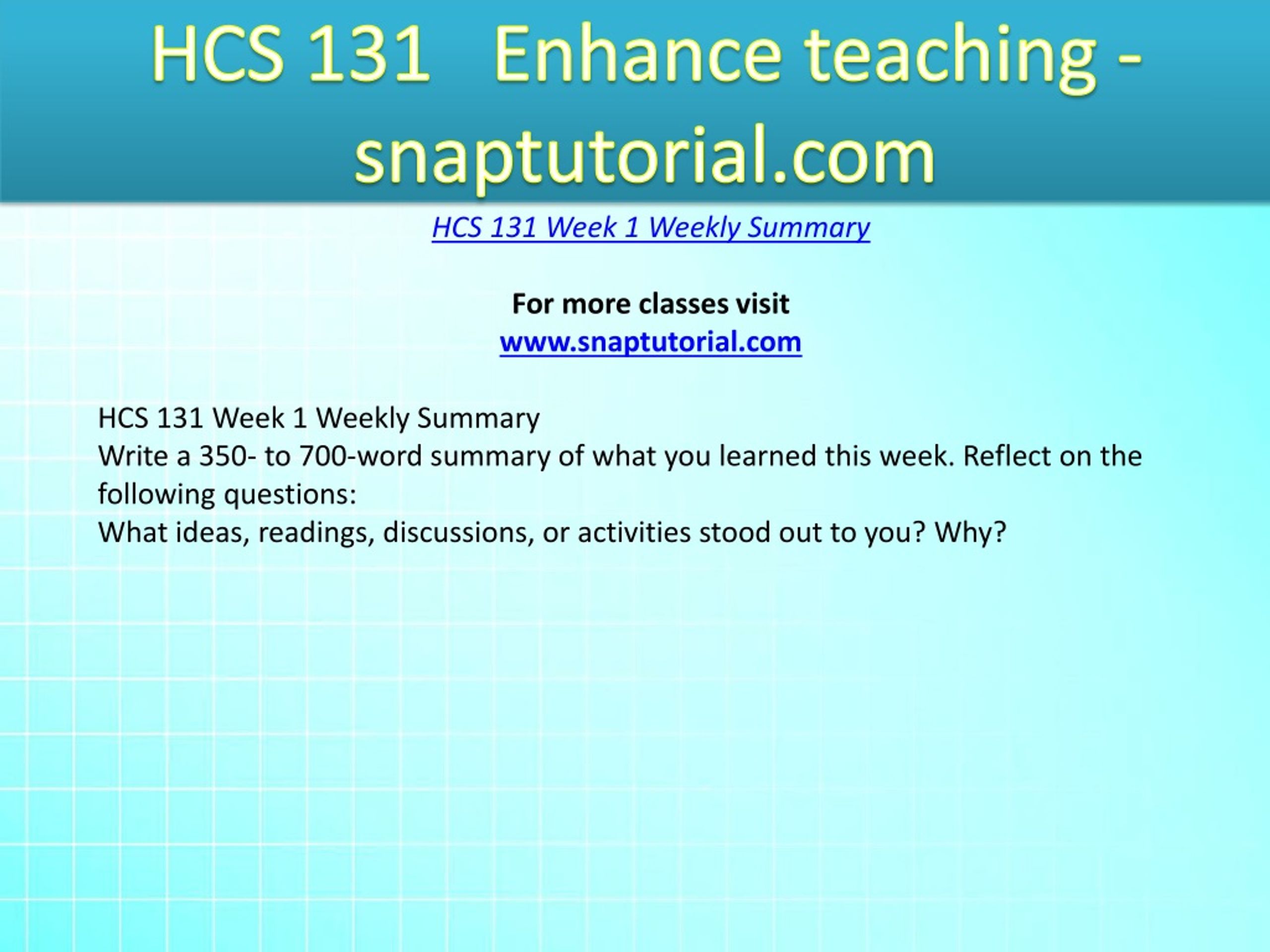 HCS 131 Enhance teaching - snaptutorial.com

HCS 131 Week 1 Weekly Summary

For more classes visit
www.snaptutorial.com

HCS 131 Week 1 Weekly Summary
Write a 350- to 700-word summary of what you learned this week. Reflect on the following questions:
What ideas, readings, discussions, or activities stood out to you? Why?